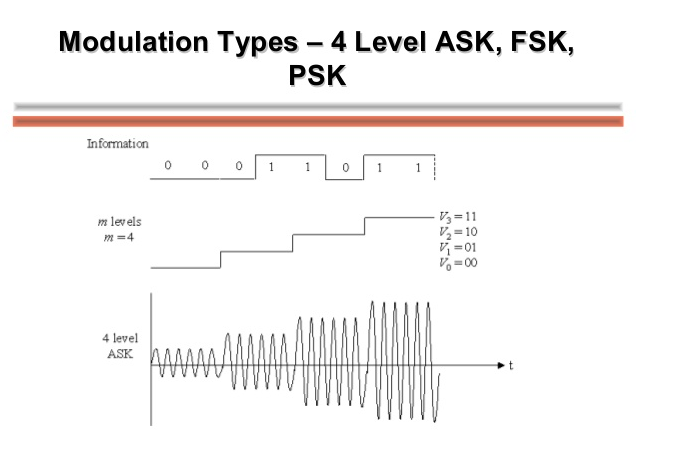 Modulation Types – 4 Level ASK, FSK, PSK

Information

0 0 0 1 1 0 1 1

$m$ levels
$m = 4$

$V_3 = 11$
$V_2 = 10$
$V_1 = 01$
$V_0 = 00$

4 level ASK

t